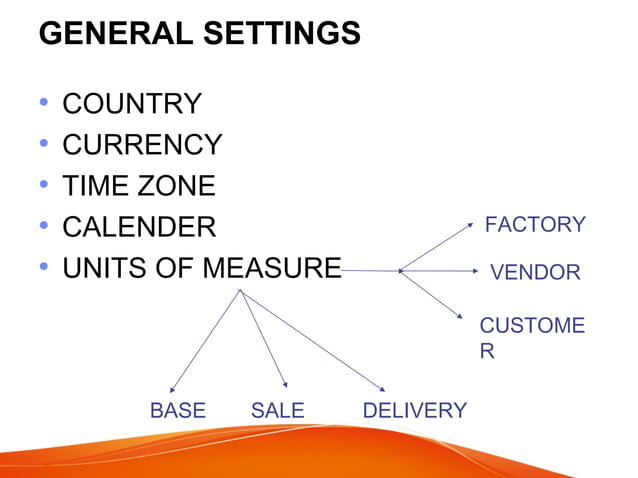 GENERAL SETTINGS

• COUNTRY
• CURRENCY
• TIME ZONE
• CALENDER
• UNITS OF MEASURE

FACTORY

VENDOR

CUSTOME R

BASE

SALE

DELIVERY